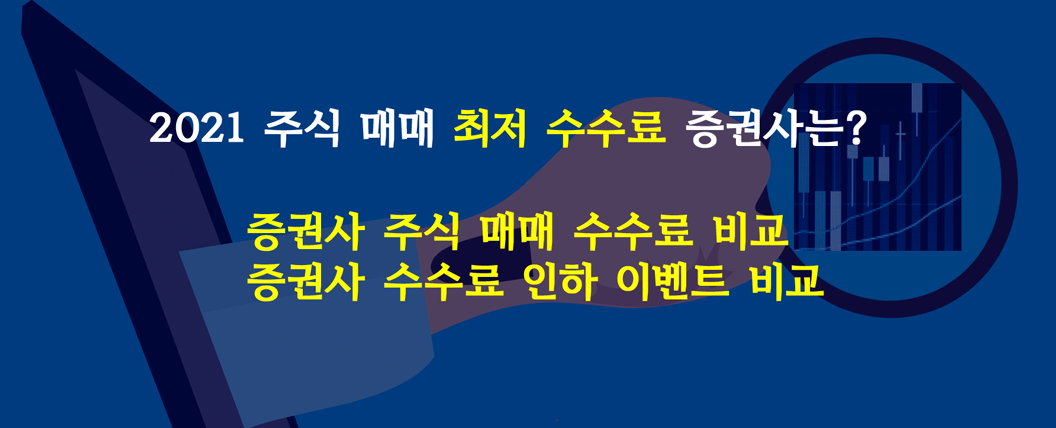 2021 주식 매매 최저 수수료 증권사는?

증권사 주식 매매 수수료 비교
증권사 수수료 인하 이벤트 비교